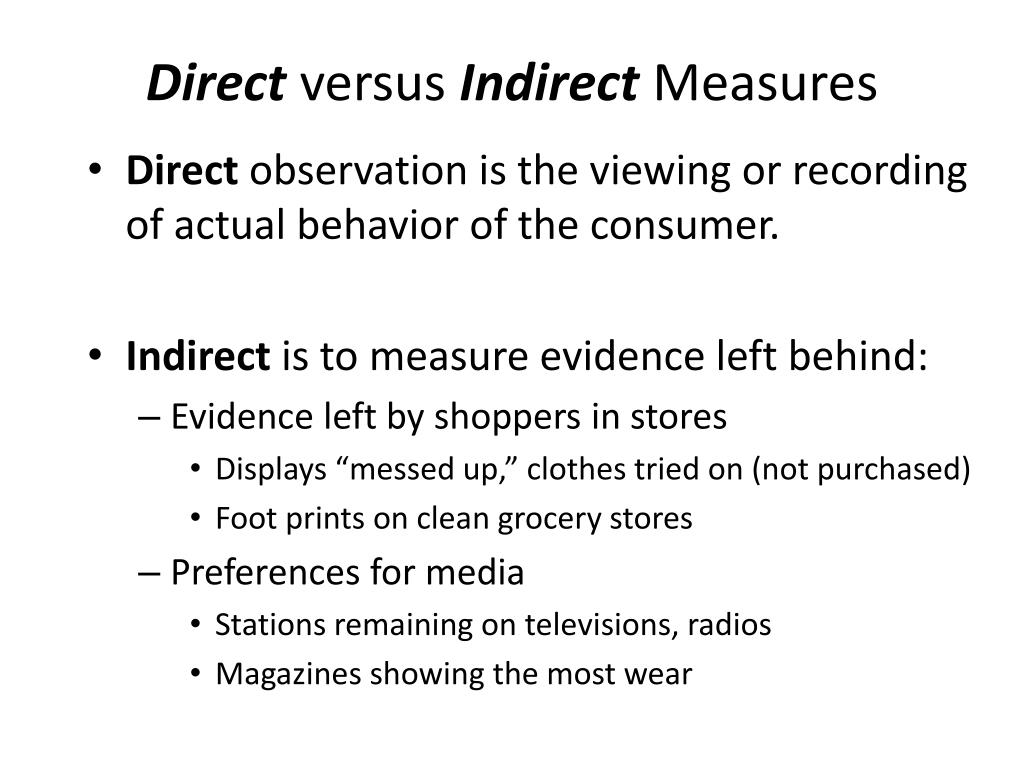 Direct versus Indirect Measures

• Direct observation is the viewing or recording of actual behavior of the consumer.

• Indirect is to measure evidence left behind:
– Evidence left by shoppers in stores
• Displays “messed up,” clothes tried on (not purchased)
• Foot prints on clean grocery stores
– Preferences for media
• Stations remaining on televisions, radios
• Magazines showing the most wear